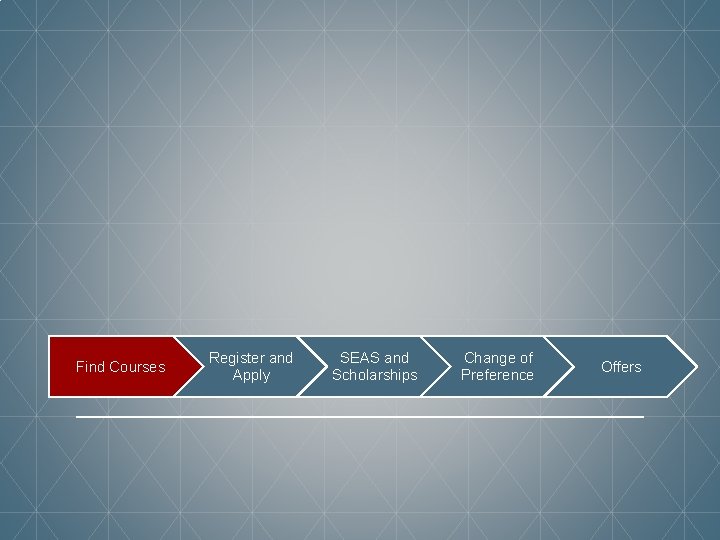 Find Courses

Register and Apply

SEAS and Scholarships

Change of Preference

Offers